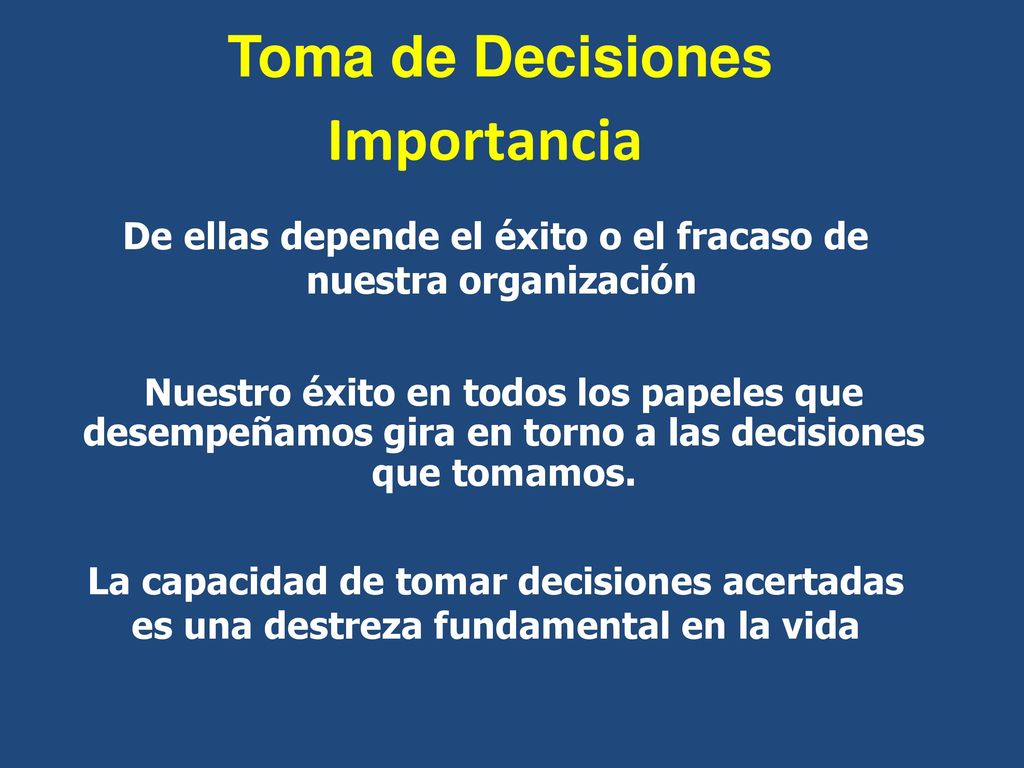 Toma de Decisiones

Importancia

De ellas depende el éxito o el fracaso de nuestra organización

Nuestro éxito en todos los papeles que desempeñamos gira en torno a las decisiones que tomamos.

La capacidad de tomar decisiones acertadas es una destreza fundamental en la vida